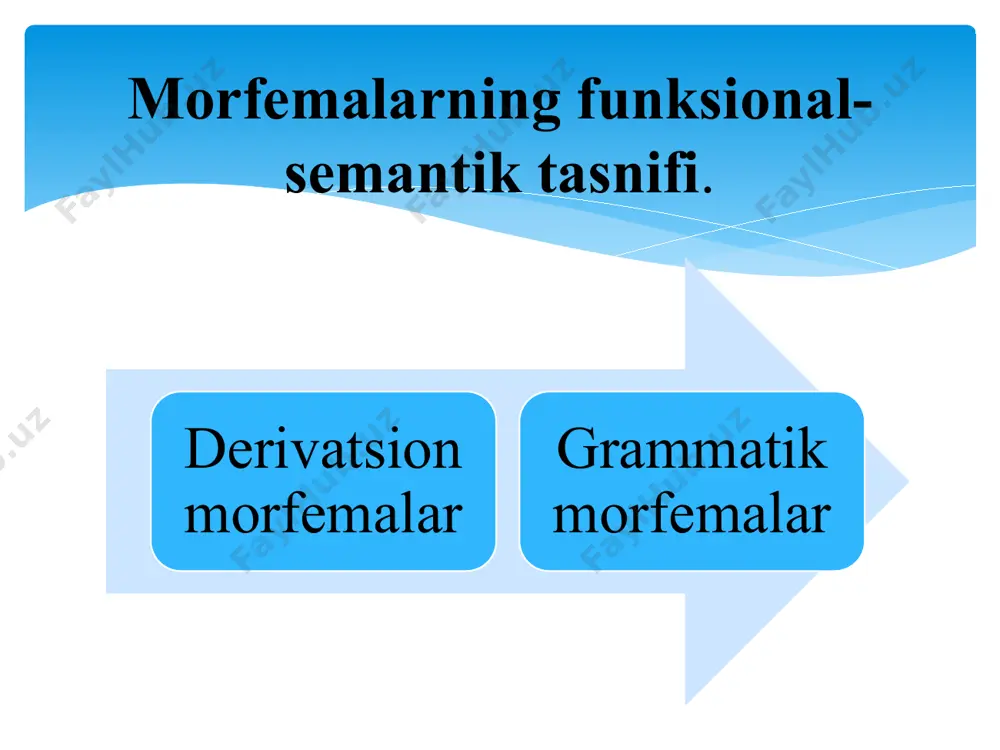 Morfemalarning funksional-semantik tasnifi.

Derivatsion morfemalar

Grammatik morfemalar

FaylHub.uz